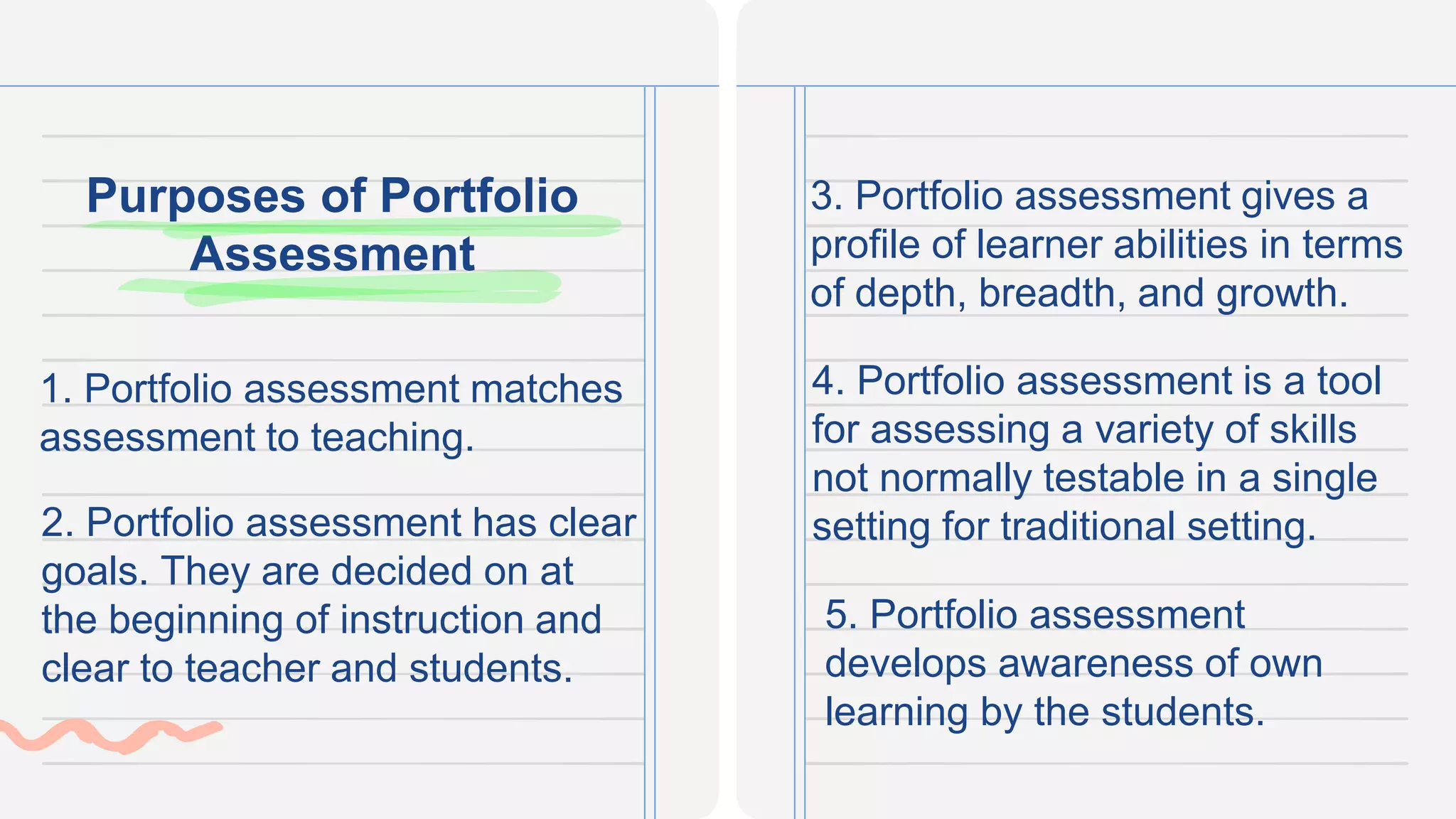 Purposes of Portfolio Assessment

1. Portfolio assessment matches assessment to teaching.

2. Portfolio assessment has clear goals. They are decided on at the beginning of instruction and clear to teacher and students.

3. Portfolio assessment gives a profile of learner abilities in terms of depth, breadth, and growth.

4. Portfolio assessment is a tool for assessing a variety of skills not normally testable in a single setting for traditional setting.

5. Portfolio assessment develops awareness of own learning by the students.